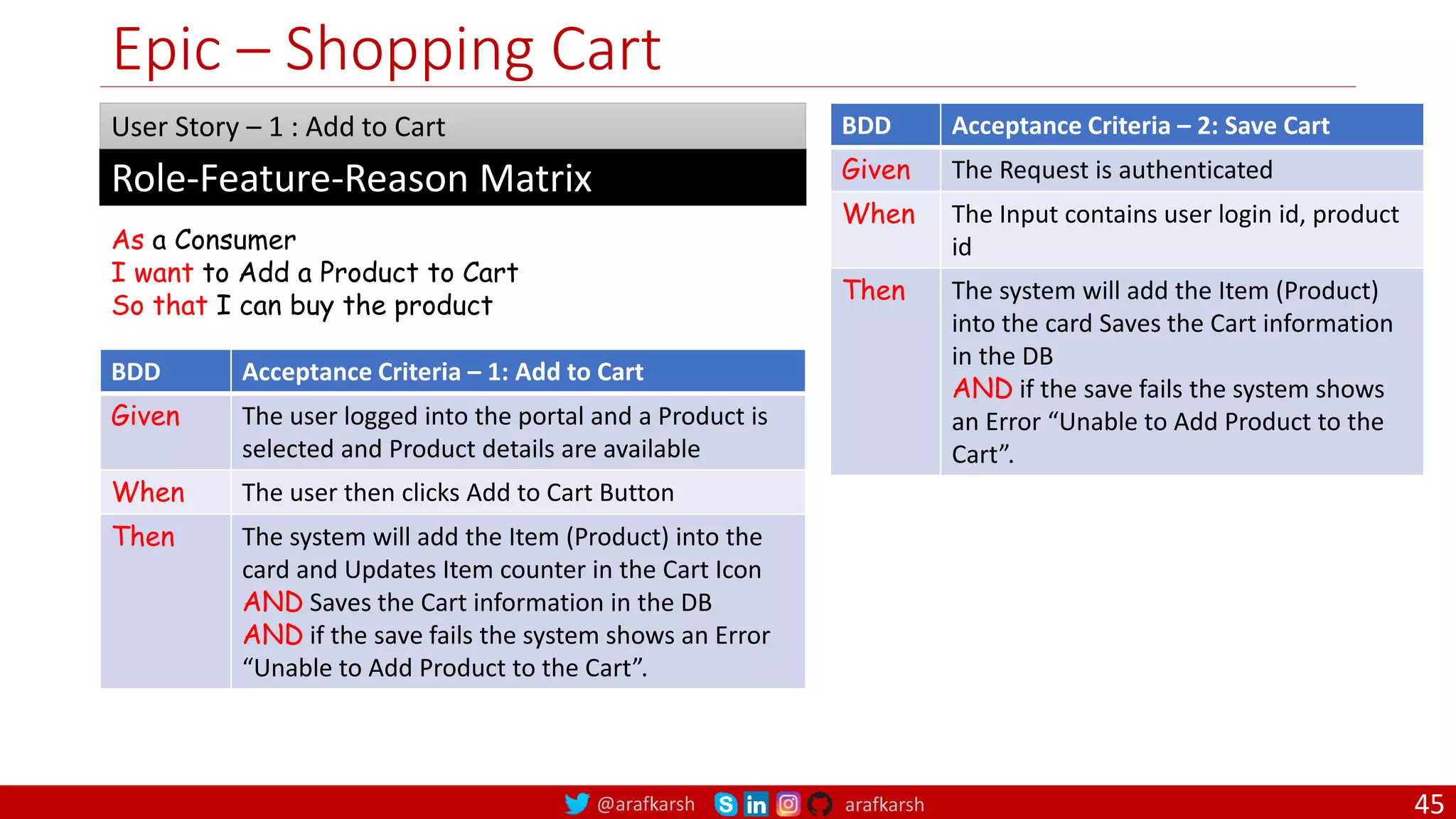 Epic – Shopping Cart

User Story – 1 : Add to Cart

Role-Feature-Reason Matrix

As a Consumer
I want to Add a Product to Cart
So that I can buy the product

| BDD | Acceptance Criteria – 1: Add to Cart |
|---|---|
| Given | The user logged into the portal and a Product is selected and Product details are available |
| When | The user then clicks Add to Cart Button |
| Then | The system will add the Item (Product) into the card and Updates Item counter in the Cart Icon AND Saves the Cart information in the DB AND if the save fails the system shows an Error “Unable to Add Product to the Cart”. |

| BDD | Acceptance Criteria – 2: Save Cart |
|---|---|
| Given | The Request is authenticated |
| When | The Input contains user login id, product id |
| Then | The system will add the Item (Product) into the card Saves the Cart information in the DB AND if the save fails the system shows an Error “Unable to Add Product to the Cart”. |

@arafkarsh arafkarsh

45